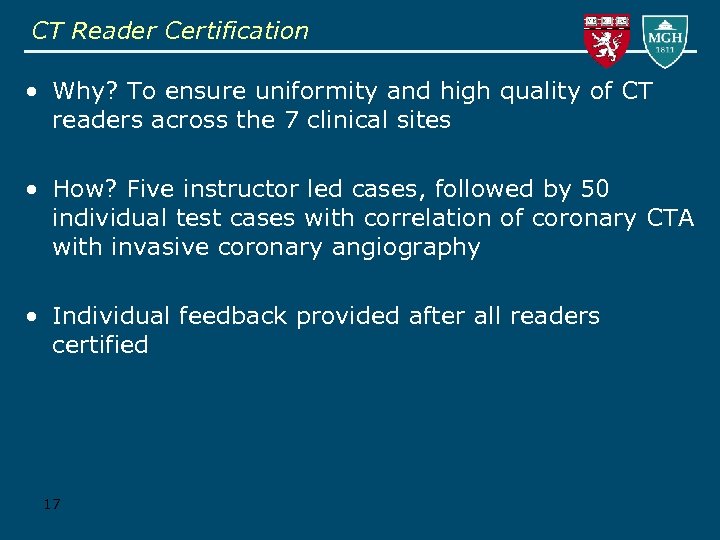 CT Reader Certification

MGH
1811

• Why? To ensure uniformity and high quality of CT readers across the 7 clinical sites

• How? Five instructor led cases, followed by 50 individual test cases with correlation of coronary CTA with invasive coronary angiography

• Individual feedback provided after all readers certified

17